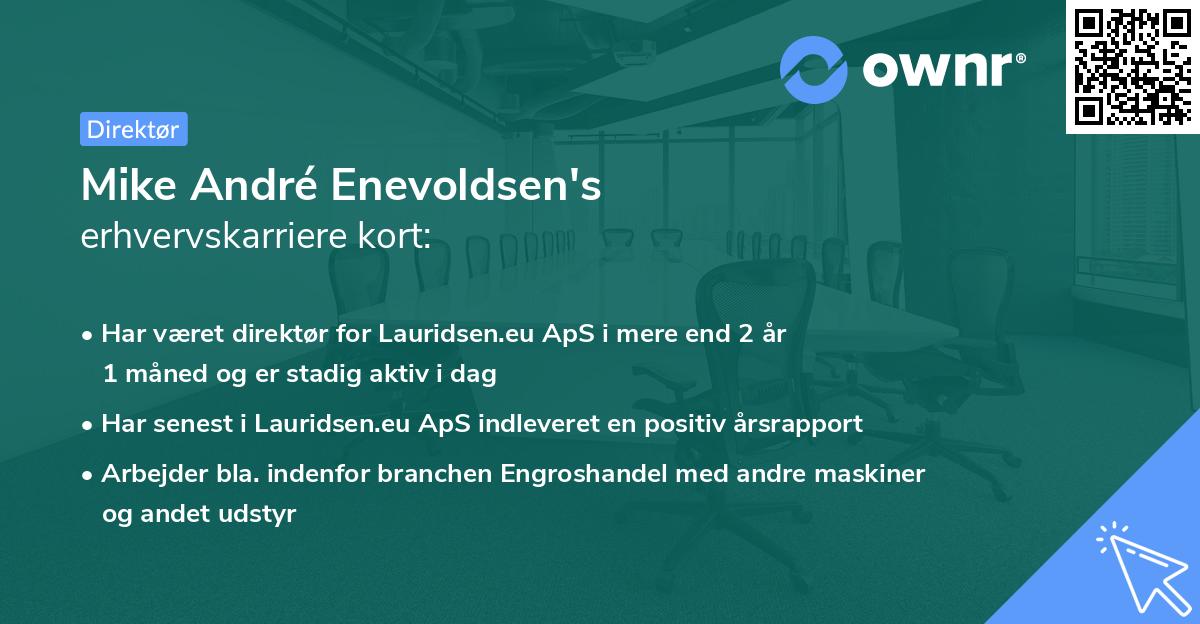 ownr®

Direktør

Mike André Enevoldsen's
erhvervskarriere kort:

• Har været direktør for Lauridsen.eu ApS i mere end 2 år 1 måned og er stadig aktiv i dag
• Har senest i Lauridsen.eu ApS indleveret en positiv årsrapport
• Arbejder bla. indenfor branchen Engroshandel med andre maskiner og andet udstyr